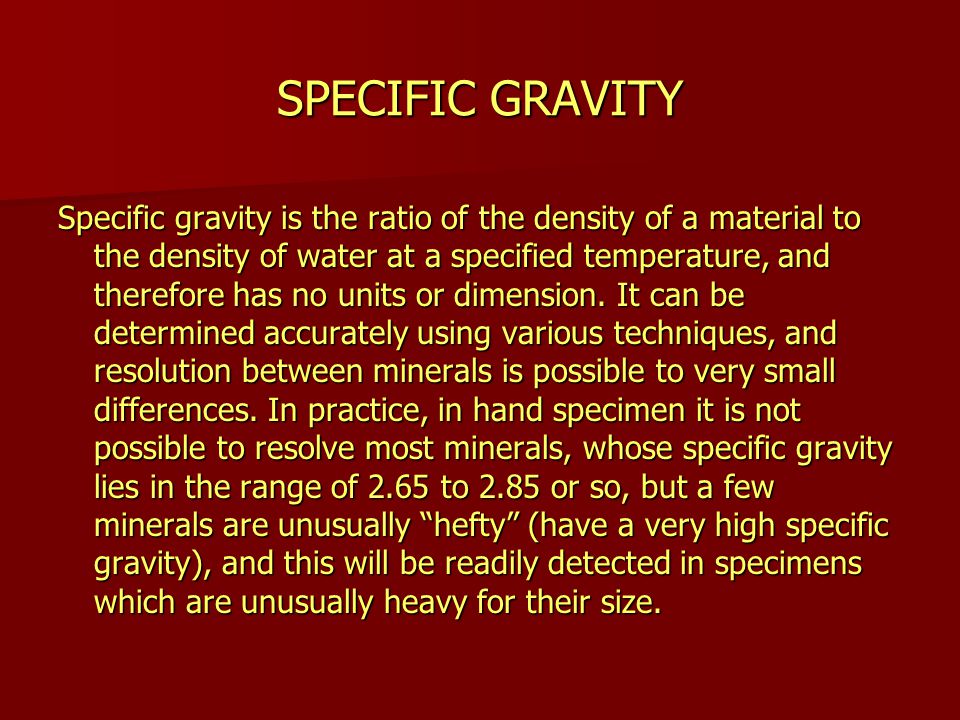 SPECIFIC GRAVITY

Specific gravity is the ratio of the density of a material to the density of water at a specified temperature, and therefore has no units or dimension. It can be determined accurately using various techniques, and resolution between minerals is possible to very small differences. In practice, in hand specimen it is not possible to resolve most minerals, whose specific gravity lies in the range of 2.65 to 2.85 or so, but a few minerals are unusually “hefty” (have a very high specific gravity), and this will be readily detected in specimens which are unusually heavy for their size.